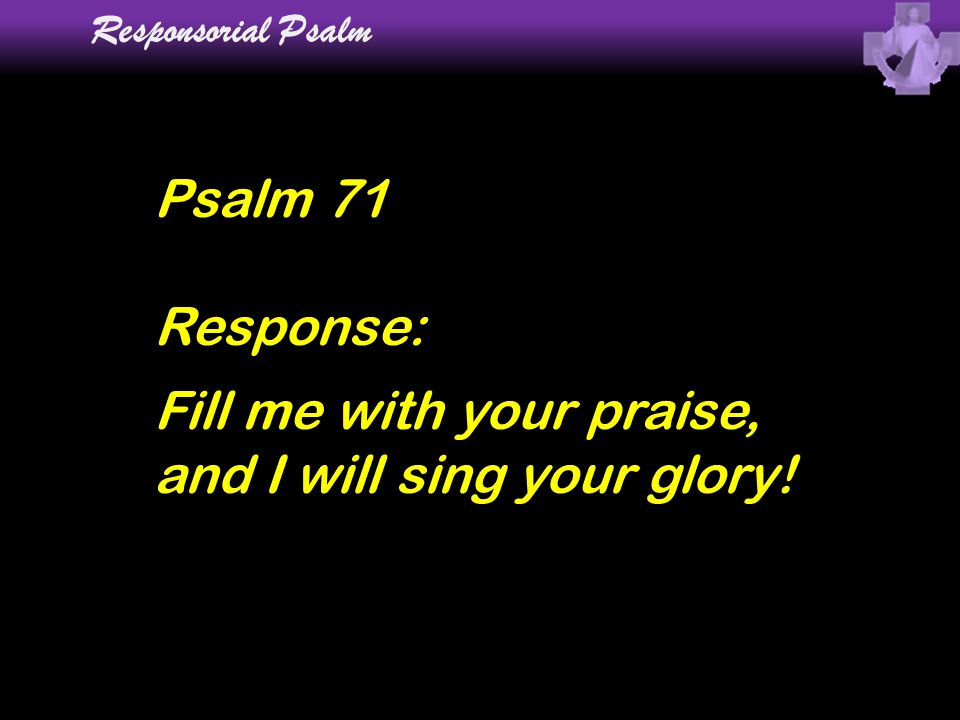 Responsorial Psalm

Psalm 71

Response:

Fill me with your praise, and I will sing your glory!